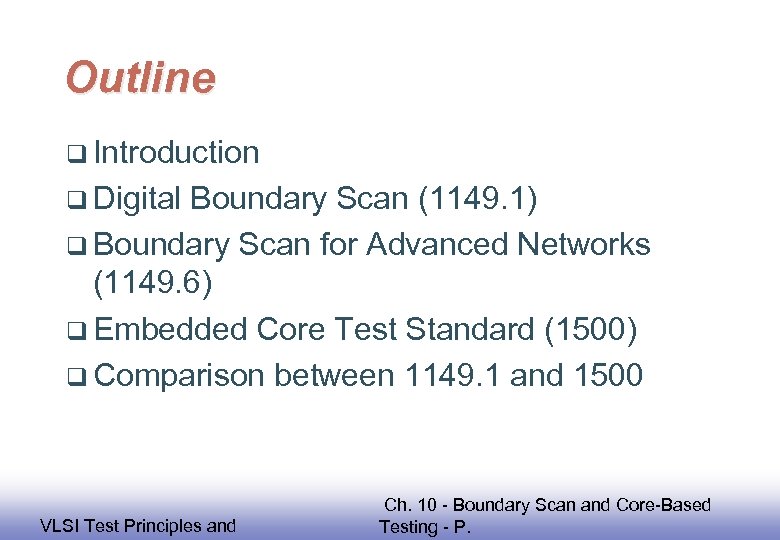 Outline

❑ Introduction
❑ Digital Boundary Scan (1149.1)
❑ Boundary Scan for Advanced Networks (1149.6)
❑ Embedded Core Test Standard (1500)
❑ Comparison between 1149.1 and 1500

VLSI Test Principles and

Ch. 10 - Boundary Scan and Core-Based Testing - P.